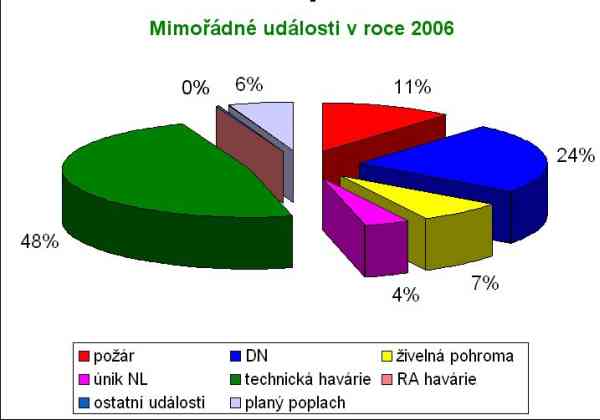 Mimořádné události v roce 2006

0%
6%
11%
24%
48%
4%
7%

požár
DN
živelná pohroma
únik NL
technická havárie
RA havárie
ostatní události
planý poplach